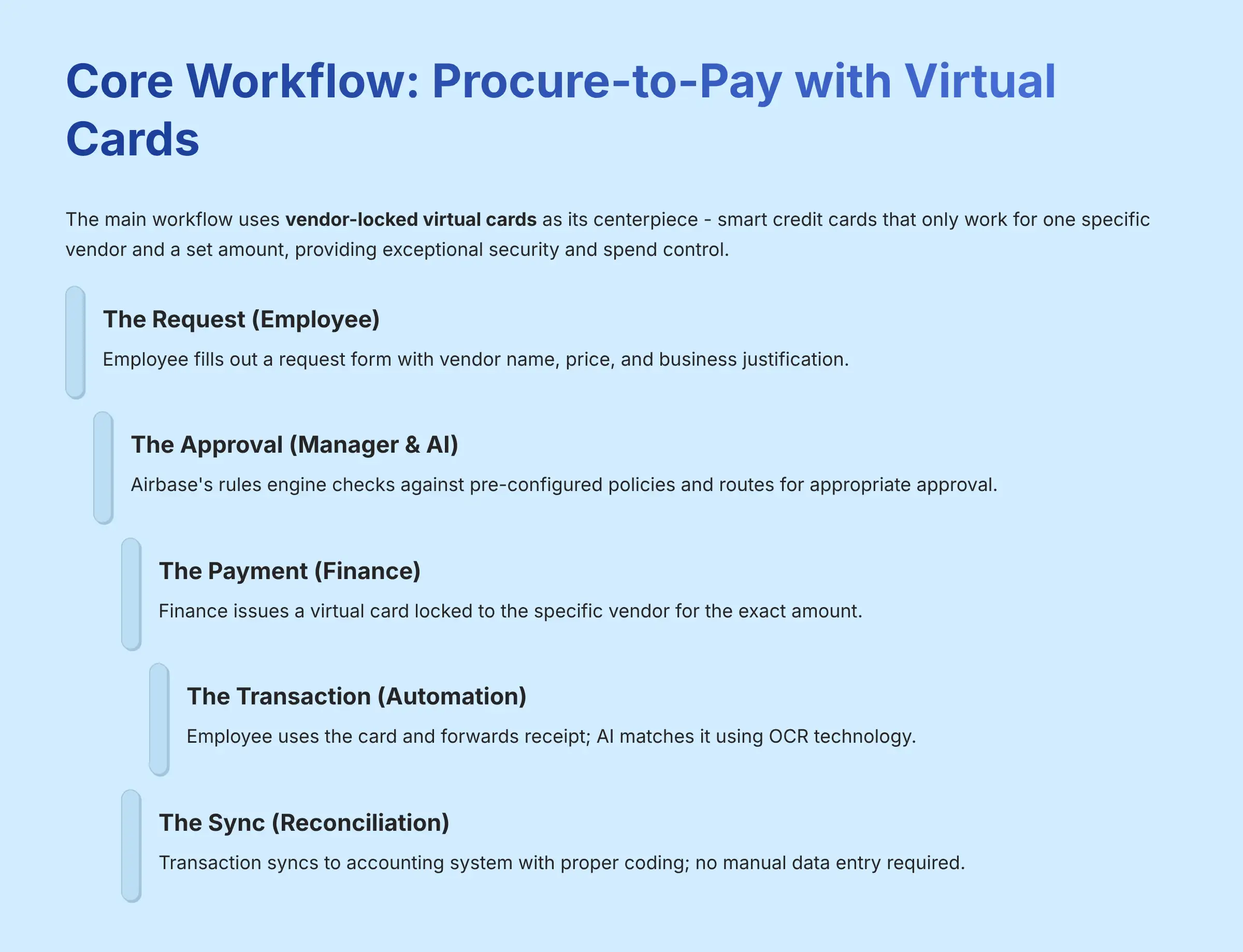 Core Workflow: Procure-to-Pay with Virtual Cards

The main workflow uses vendor-locked virtual cards as its centerpiece - smart credit cards that only work for one specific vendor and a set amount, providing exceptional security and spend control.

The Request (Employee)

Employee fills out a request form with vendor name, price, and business justification.

The Approval (Manager & AI)

Airbase's rules engine checks against pre-configured policies and routes for appropriate approval.

The Payment (Finance)

Finance issues a virtual card locked to the specific vendor for the exact amount.

The Transaction (Automation)

Employee uses the card and forwards receipt; AI matches it using OCR technology.

The Sync (Reconciliation)

Transaction syncs to accounting system with proper coding; no manual data entry required.